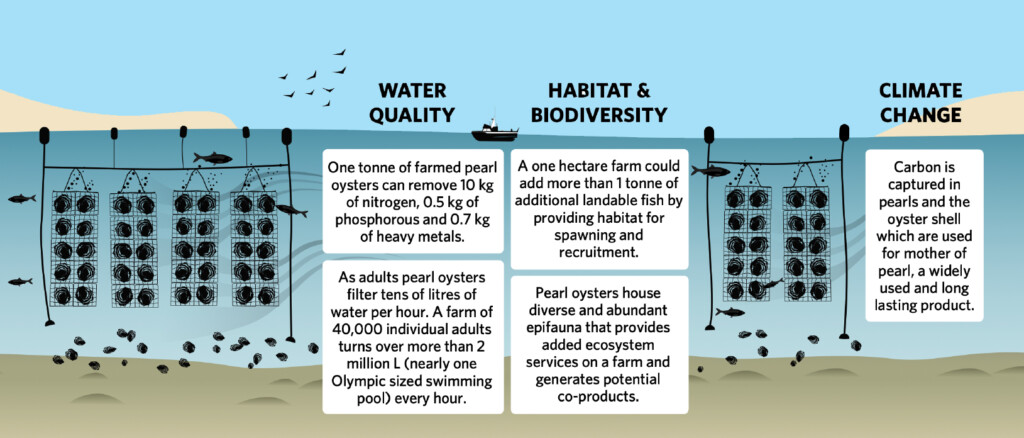 WATER QUALITY

One tonne of farmed pearl oysters can remove 10 kg of nitrogen, 0.5 kg of phosphorous and 0.7 kg of heavy metals.

As adults pearl oysters filter tens of litres of water per hour. A farm of 40,000 individual adults turns over more than 2 million L (nearly one Olympic sized swimming pool) every hour.

HABITAT & BIODIVERSITY

A one hectare farm could add more than 1 tonne of additional landable fish by providing habitat for spawning and recruitment.

Pearl oysters house diverse and abundant epifauna that provides added ecosystem services on a farm and generates potential co-products.

CLIMATE CHANGE

Carbon is captured in pearls and the oyster shell which are used for mother of pearl, a widely used and long lasting product.